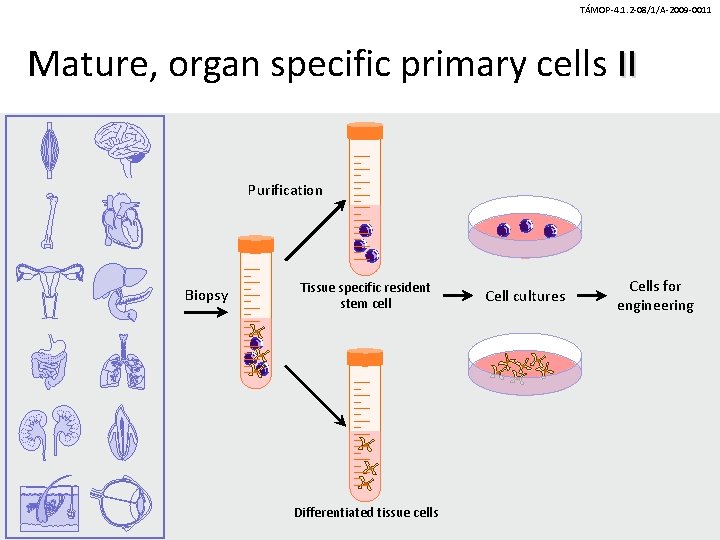 TÁMOP-4.1.2-08/1/A-2009-0011

Mature, organ specific primary cells II

Purification

Biopsy

Tissue specific resident stem cell

Cell cultures

Cells for engineering

Differentiated tissue cells